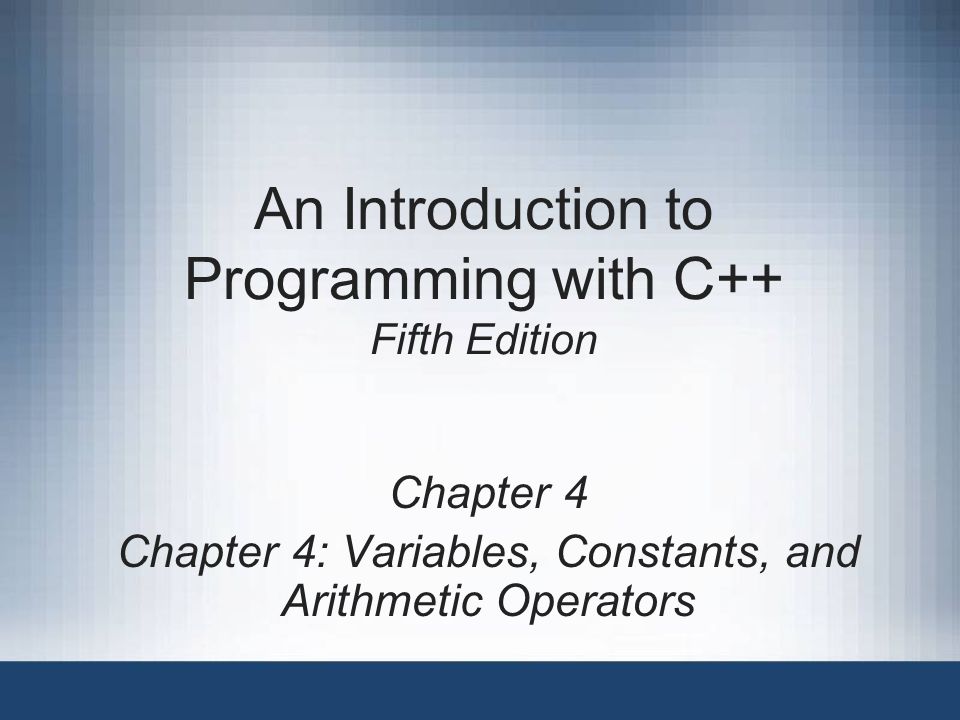 An Introduction to Programming with C++
Fifth Edition

Chapter 4
Chapter 4: Variables, Constants, and Arithmetic Operators